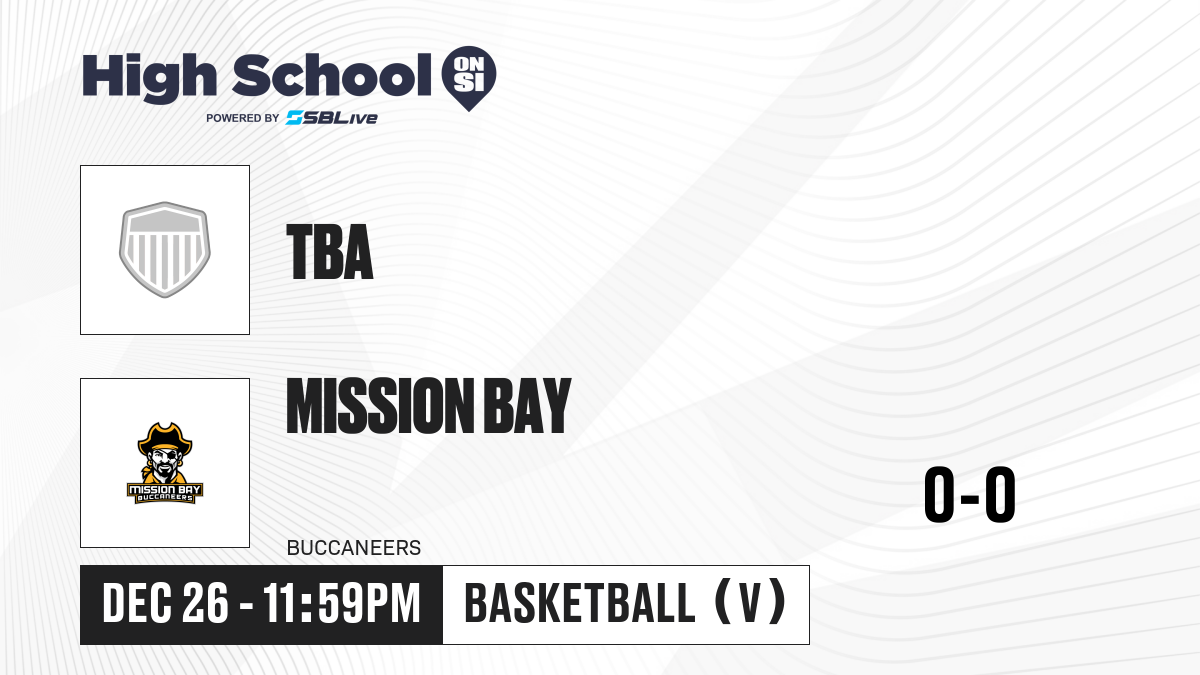 High School ON SI
POWERED BY SBLive

TBA

MISSION BAY

MISSION BAY BUCCANEERS

BUCCANEERS

0-0

DEC 26 - 11:59PM

BASKETBALL (V)